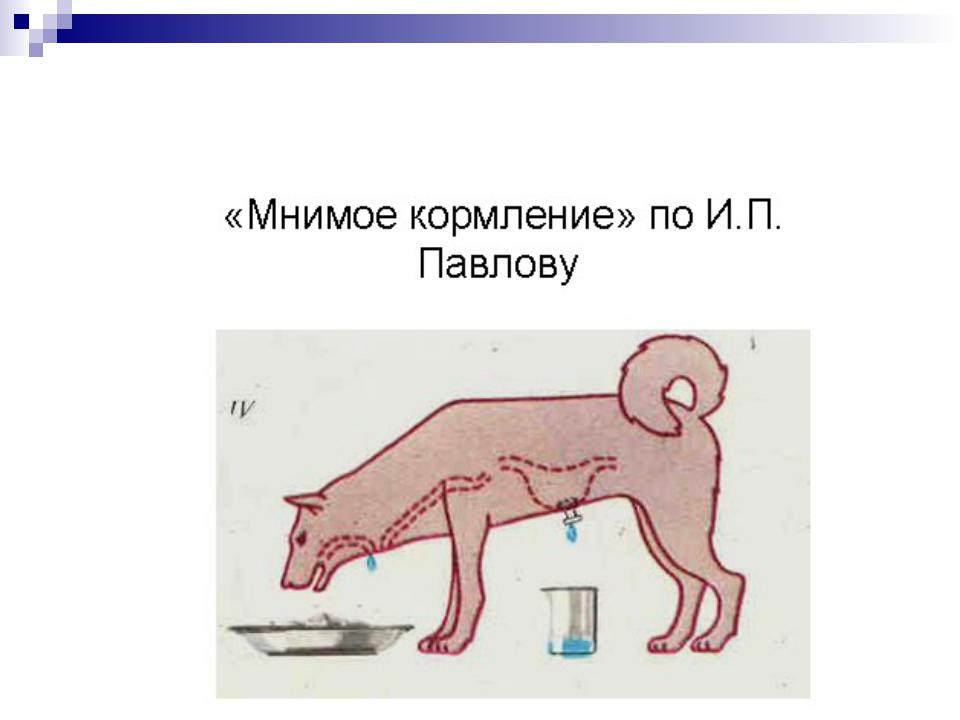 «Мнимое кормление» по И.П. Павлову

IV